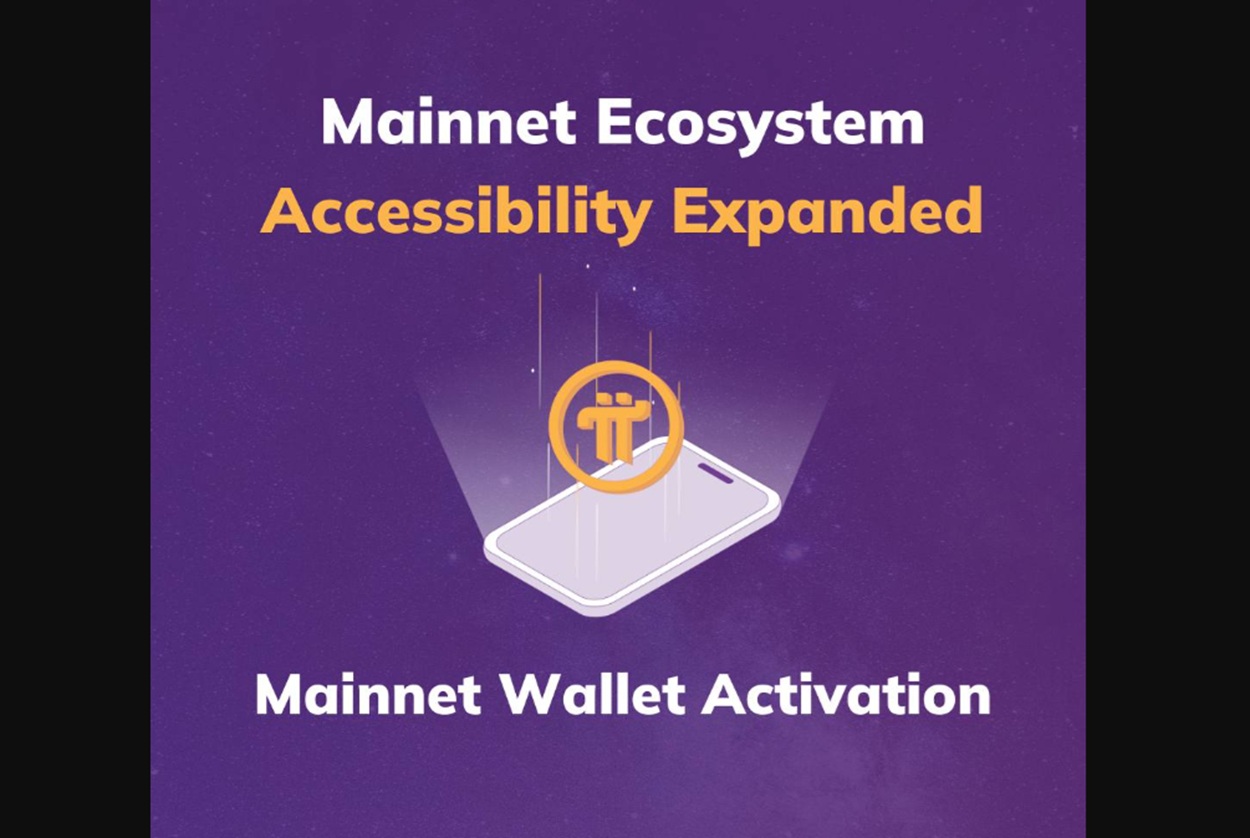 Mainnet Ecosystem
Accessibility Expanded

Mainnet Wallet Activation